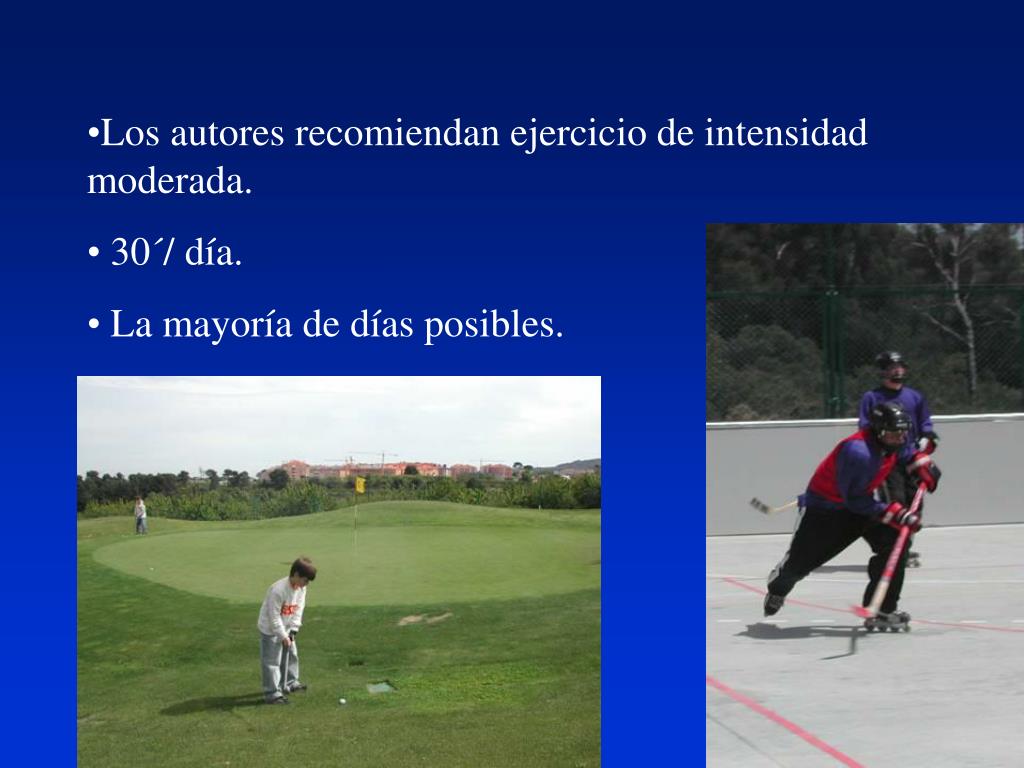 •Los autores recomiendan ejercicio de intensidad moderada.

• 30´/ día.

• La mayoría de días posibles.